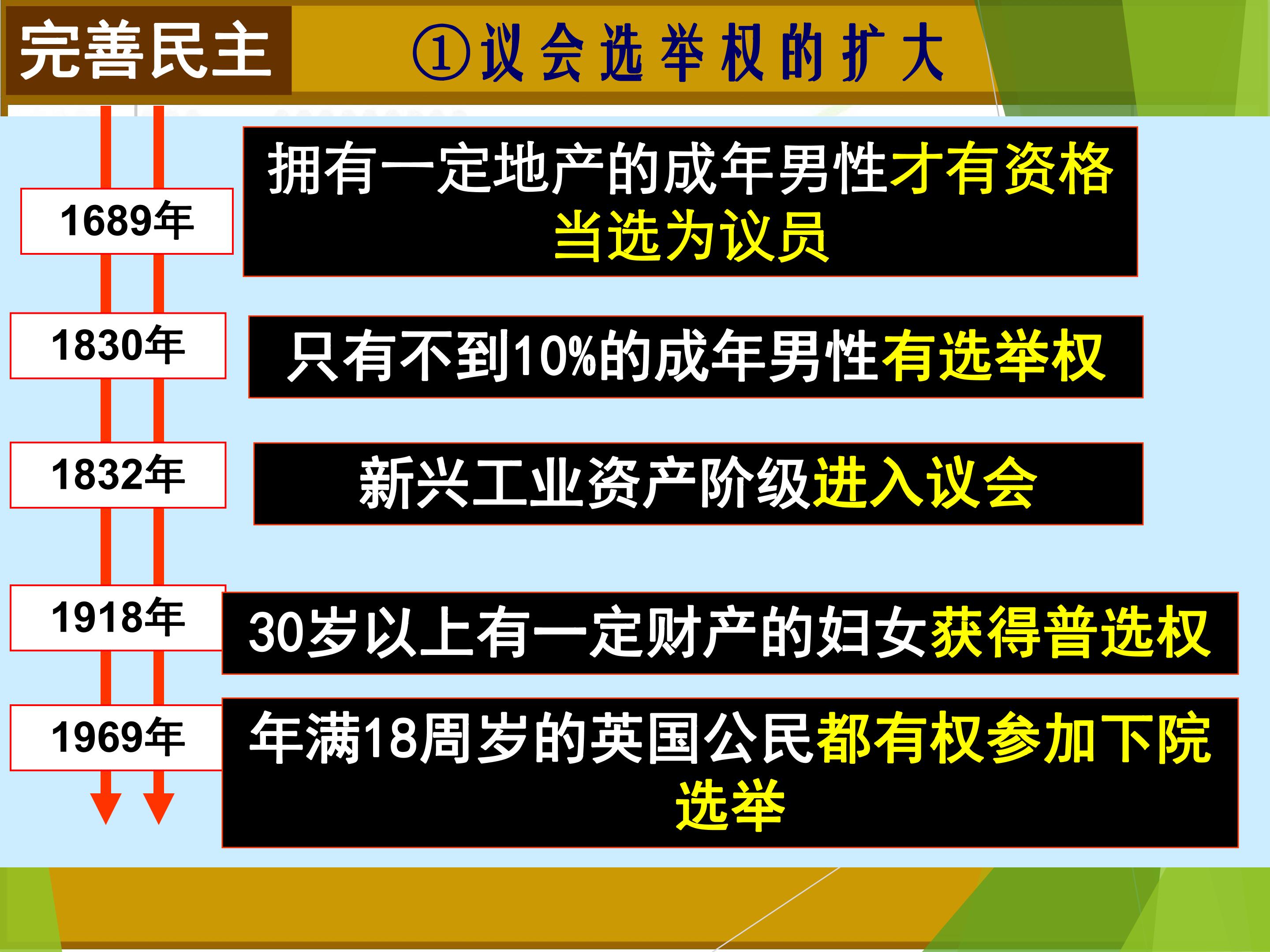 完善民主

①议会选举权的扩大

1689年

拥有一定地产的成年男性才有资格当选为议员

1830年

只有不到10%的成年男性有选举权

1832年

新兴工业资产阶级进入议会

1918年

30岁以上有一定财产的妇女获得普选权

1969年

年满18周岁的英国公民都有权参加下院选举